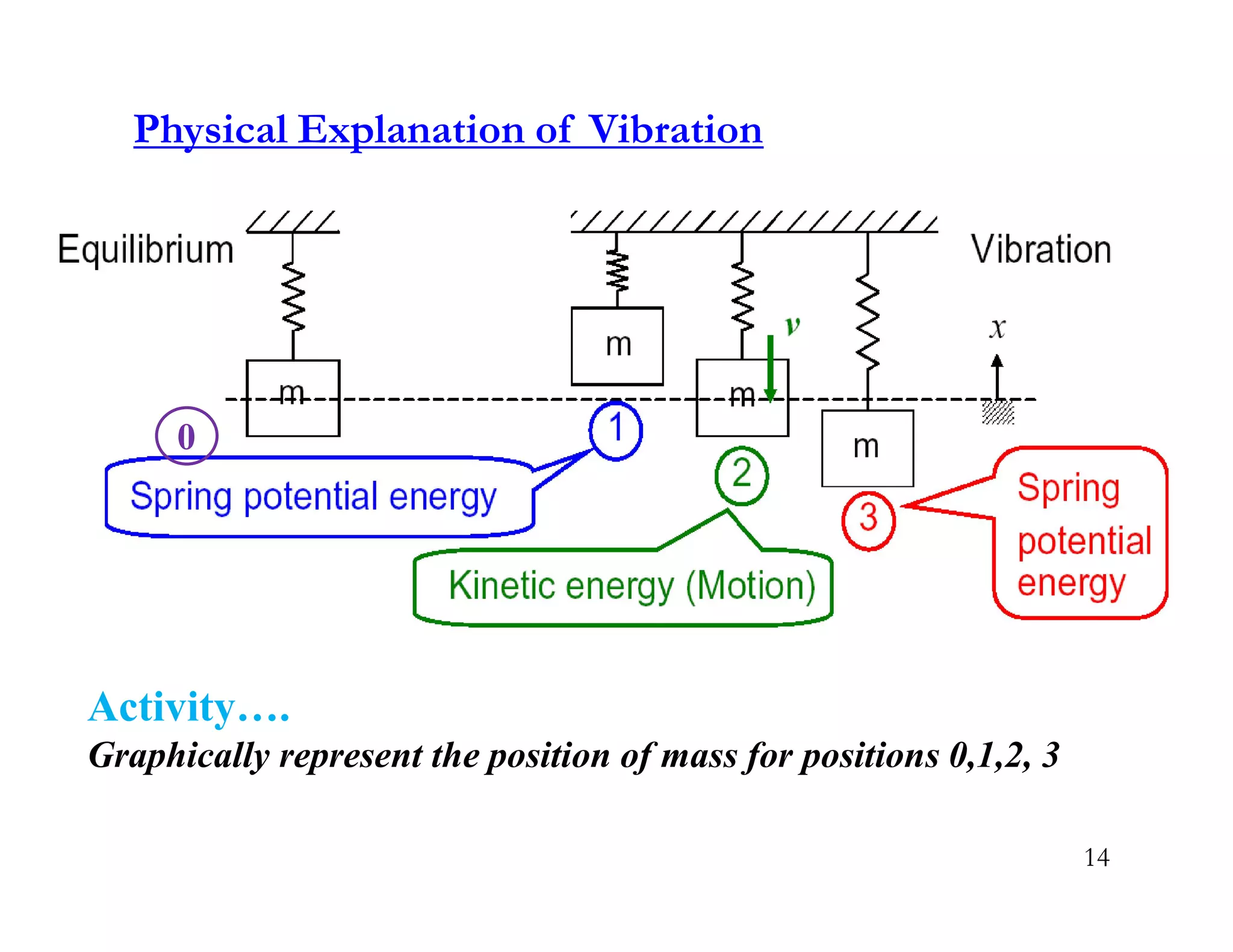 Physical Explanation of Vibration

Equilibrium

Vibration

m

m

m

m

$v$

$x$

0

1

2

3

Spring potential energy

Kinetic energy (Motion)

Spring potential energy

Activity….

Graphically represent the position of mass for positions 0,1,2, 3

14